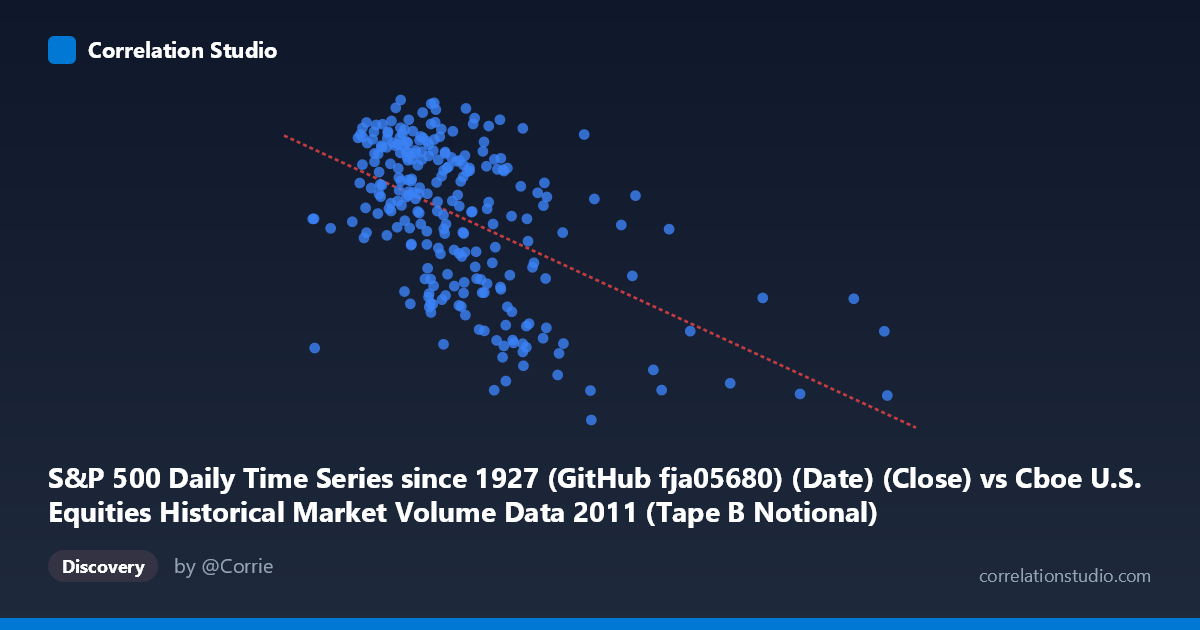 Correlation Studio

S&P 500 Daily Time Series since 1927 (GitHub fja05680) (Date) (Close) vs Cboe U.S. Equities Historical Market Volume Data 2011 (Tape B Notional)

Discovery

by @Corrie

correlationstudio.com